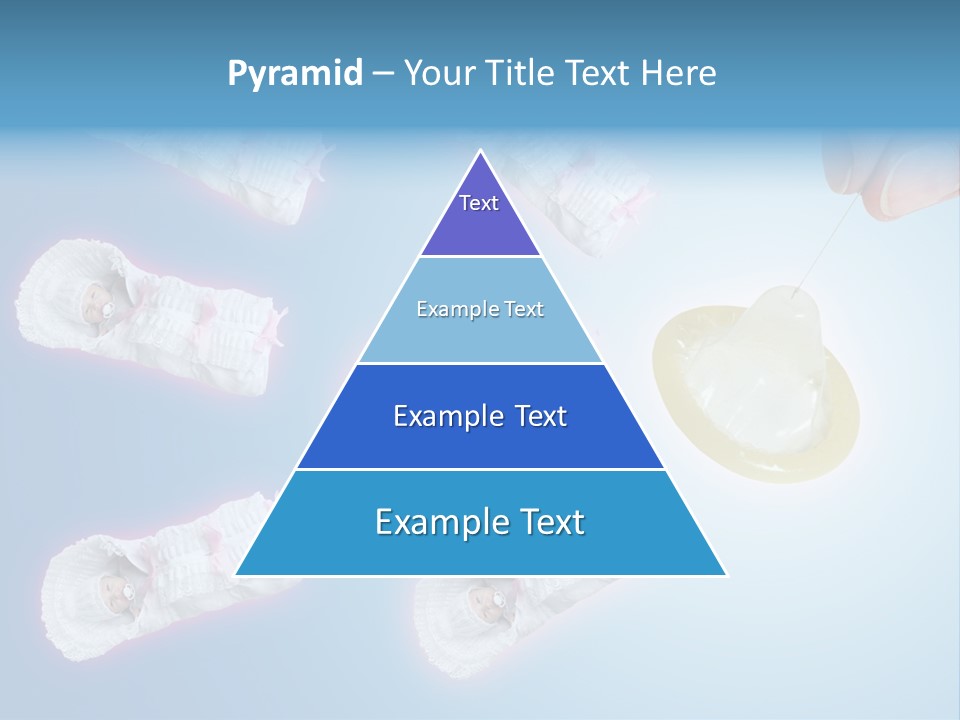 Pyramid – Your Title Text Here

Text

Example Text

Example Text

Example Text